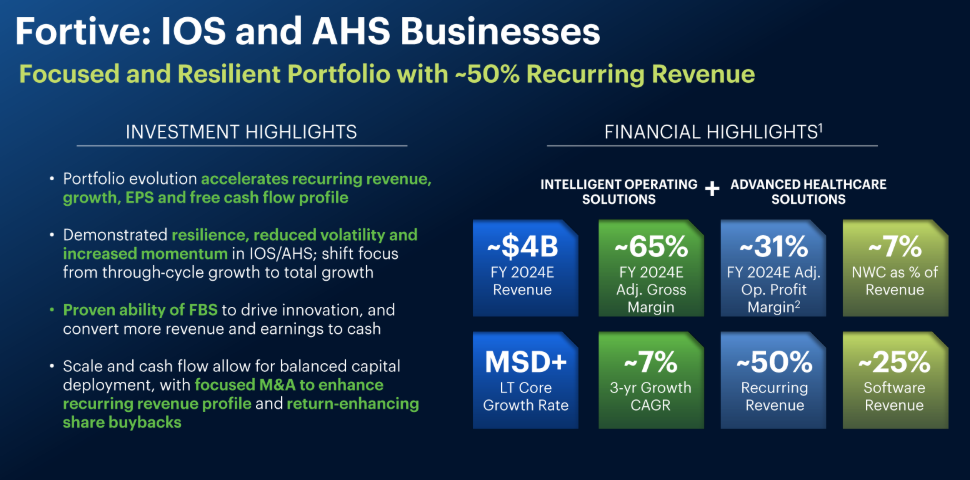 Fortive: IOS and AHS Businesses

Focused and Resilient Portfolio with ~50% Recurring Revenue

INVESTMENT HIGHLIGHTS

• Portfolio evolution accelerates recurring revenue, growth, EPS and free cash flow profile

• Demonstrated resilience, reduced volatility and increased momentum in IOS/AHS; shift focus from through-cycle growth to total growth

• Proven ability of FBS to drive innovation, and convert more revenue and earnings to cash

• Scale and cash flow allow for balanced capital deployment, with focused M&A to enhance recurring revenue profile and return-enhancing share buybacks

FINANCIAL HIGHLIGHTS$^{1}$

INTELLIGENT OPERATING SOLUTIONS + ADVANCED HEALTHCARE SOLUTIONS

~$4B
FY 2024E Revenue

~65%
FY 2024E Adj. Gross Margin

~31%
FY 2024E Adj. Op. Profit Margin$^{2}$

~7%
NWC as % of Revenue

MSD+
LT Core Growth Rate

~7%
3-yr Growth CAGR

~50%
Recurring Revenue

~25%
Software Revenue